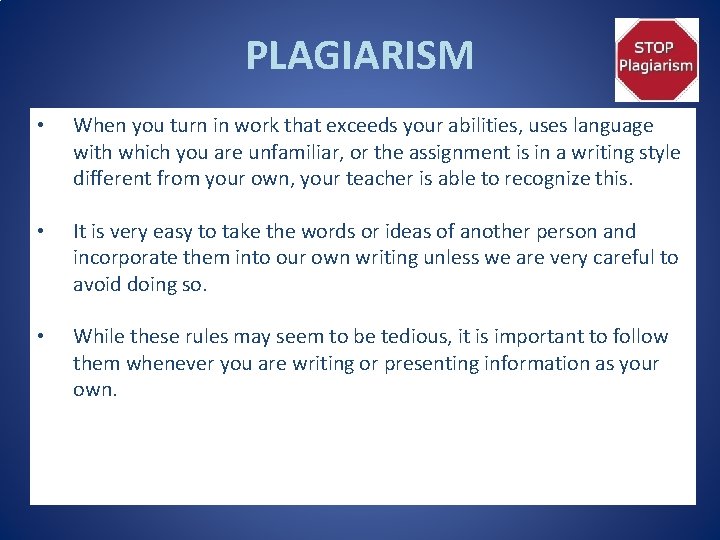 PLAGIARISM

STOP Plagiarism

• When you turn in work that exceeds your abilities, uses language with which you are unfamiliar, or the assignment is in a writing style different from your own, your teacher is able to recognize this.

• It is very easy to take the words or ideas of another person and incorporate them into our own writing unless we are very careful to avoid doing so.

• While these rules may seem to be tedious, it is important to follow them whenever you are writing or presenting information as your own.